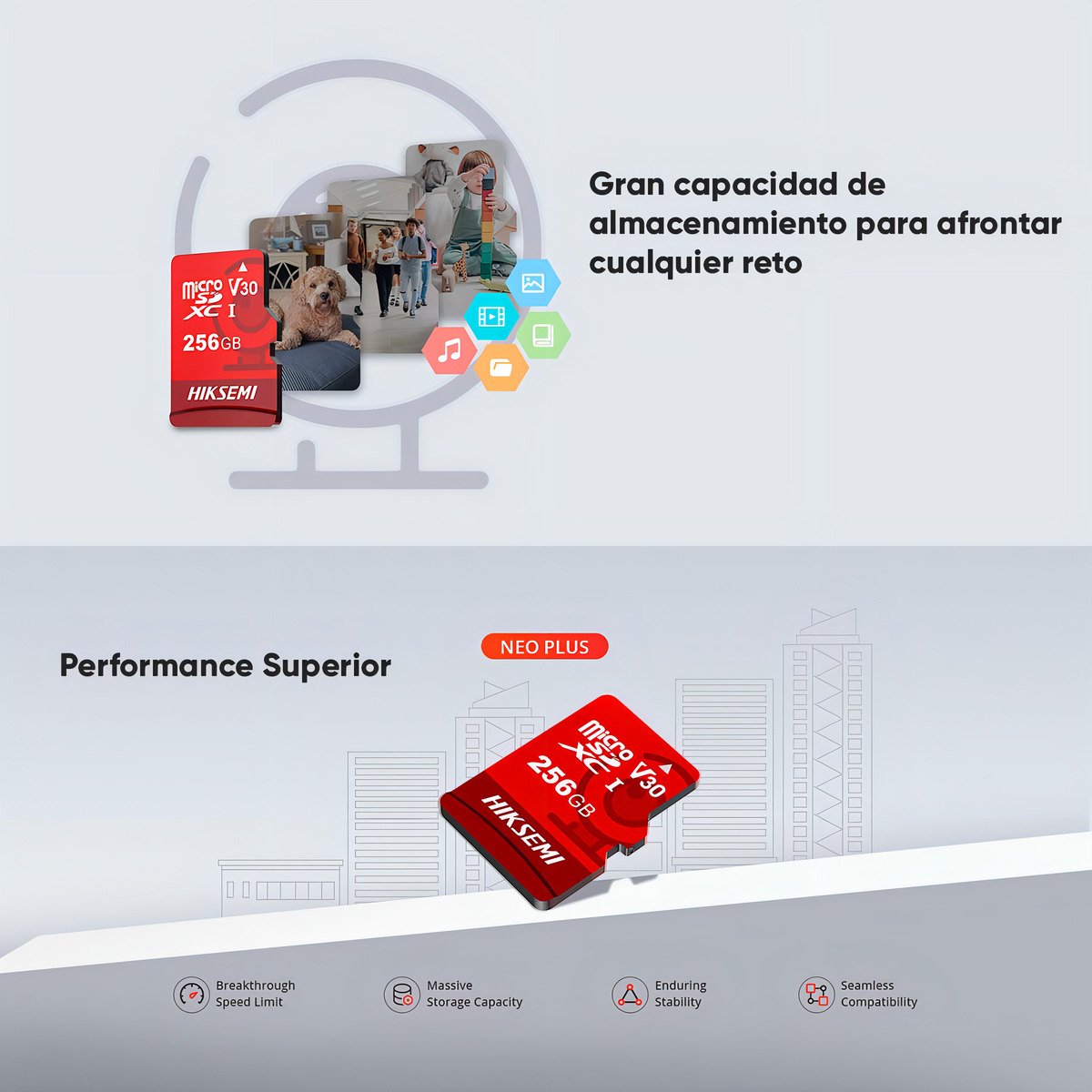 micro SD XC I V30
256GB
HIKSEMI

Gran capacidad de almacenamiento para afrontar cualquier reto

Performance Superior

NEO PLUS

micro SD XC I V30
256GB
HIKSEMI

Breakthrough Speed Limit

Massive Storage Capacity

Enduring Stability

Seamless Compatibility